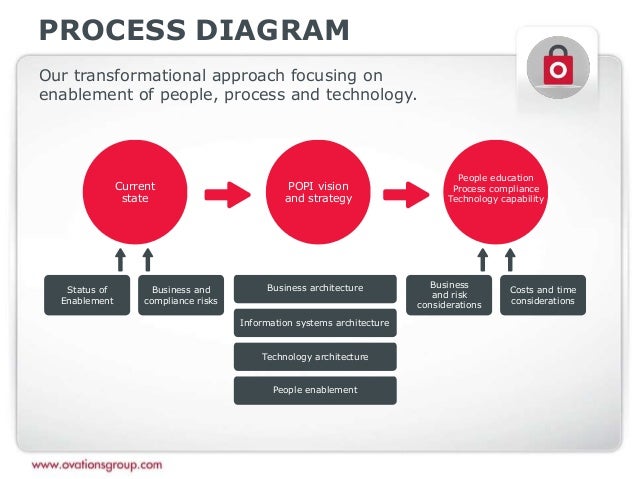 PROCESS DIAGRAM

Our transformational approach focusing on enablement of people, process and technology.

Current state

POPI vision and strategy

People education
Process compliance
Technology capability

Status of Enablement

Business and compliance risks

Business architecture

Information systems architecture

Technology architecture

People enablement

Business and risk considerations

Costs and time considerations

www.ovationsgroup.com